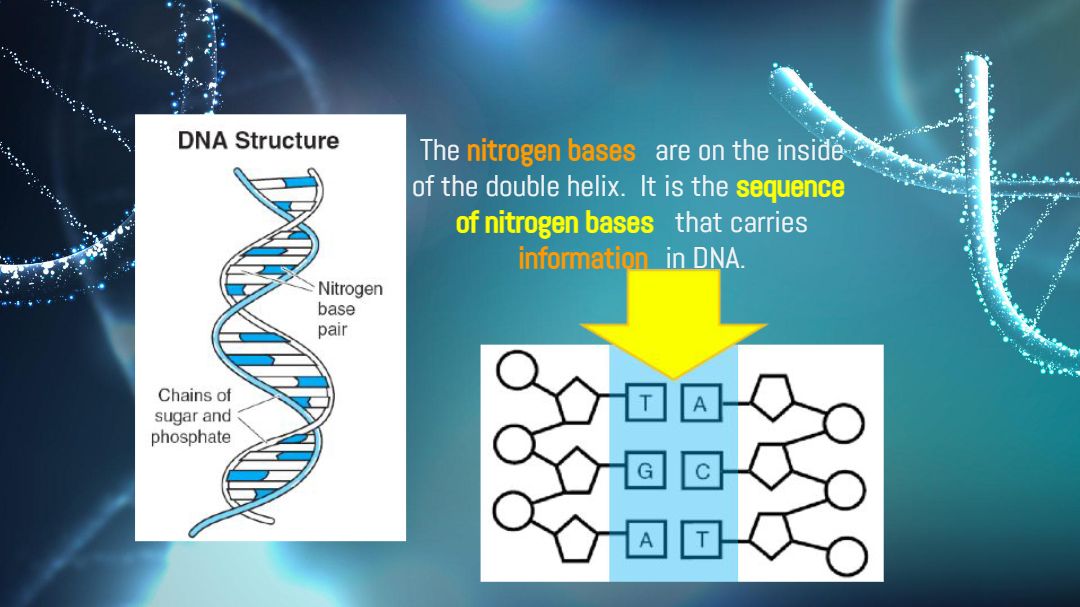 DNA Structure

Nitrogen base pair

Chains of sugar and phosphate

The nitrogen bases are on the inside of the double helix. It is the sequence of nitrogen bases that carries information in DNA.

T A

G C

A T